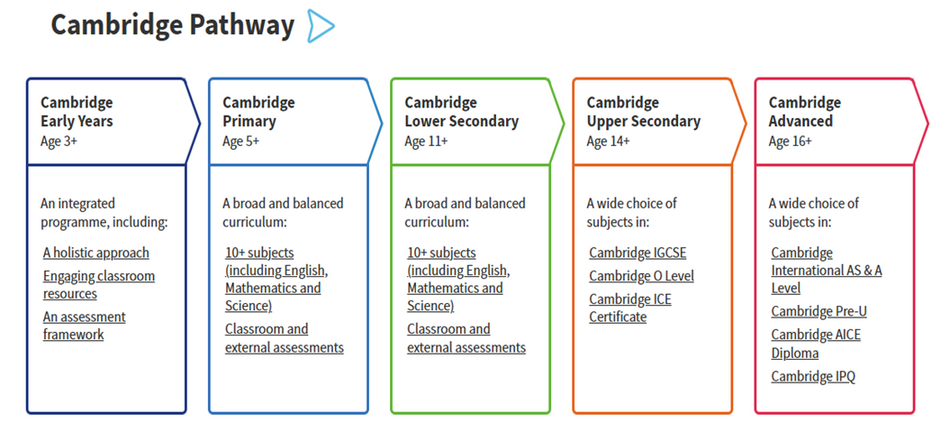 Cambridge Pathway

Cambridge Early Years
Age 3+

An integrated programme, including:

A holistic approach

Engaging classroom resources

An assessment framework

Cambridge Primary
Age 5+

A broad and balanced curriculum:

10+ subjects (including English, Mathematics and Science)

Classroom and external assessments

Cambridge Lower Secondary
Age 11+

A broad and balanced curriculum:

10+ subjects (including English, Mathematics and Science)

Classroom and external assessments

Cambridge Upper Secondary
Age 14+

A wide choice of subjects in:

Cambridge IGCSE

Cambridge O Level

Cambridge ICE Certificate

Cambridge Advanced
Age 16+

A wide choice of subjects in:

Cambridge International AS & A Level

Cambridge Pre-U

Cambridge AICE Diploma

Cambridge IPQ